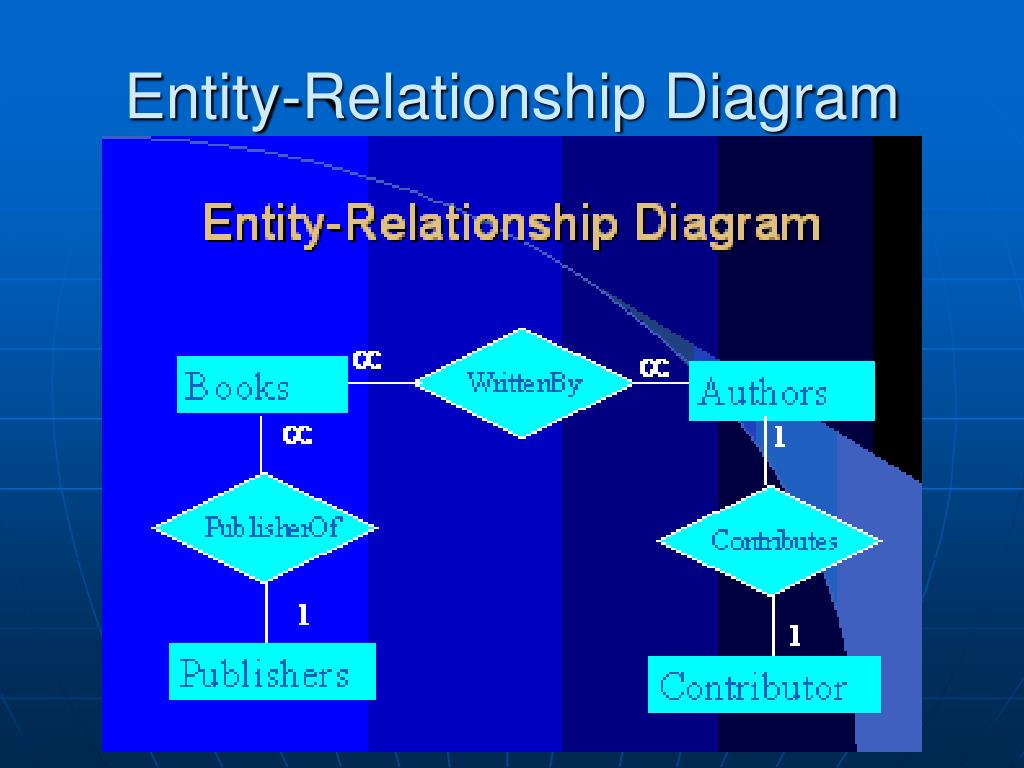 Entity-Relationship Diagram

Entity-Relationship Diagram

Books

$\infty$

WrittenBy

$\infty$

Authors

$\infty$

1

PublisherOf

Contributes

1

1

Publishers

Contributor